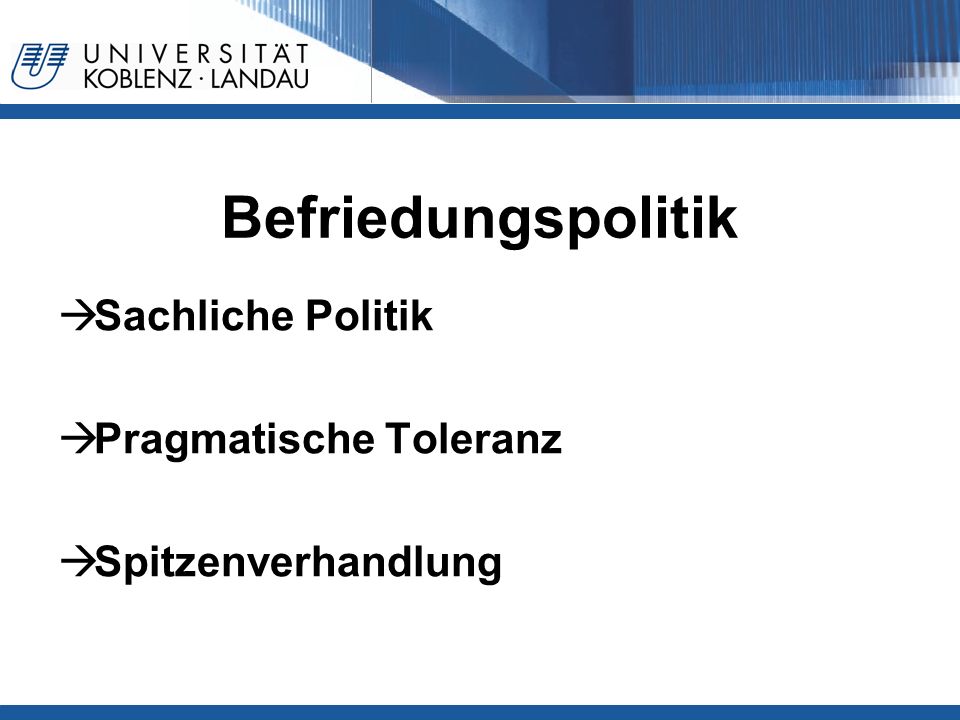 UNIVERSITÄT
KOBLENZ · LANDAU

Befriedungspolitik

→Sachliche Politik

→Pragmatische Toleranz

→Spitzenverhandlung